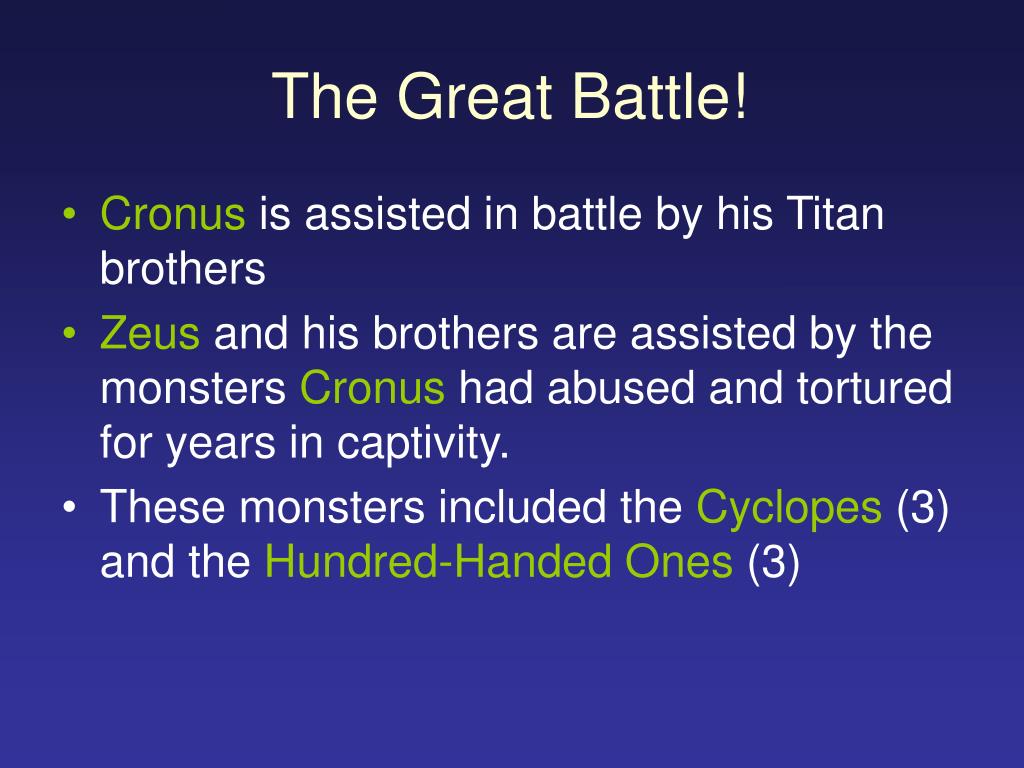 The Great Battle!

• Cronus is assisted in battle by his Titan brothers
• Zeus and his brothers are assisted by the monsters Cronus had abused and tortured for years in captivity.
• These monsters included the Cyclopes (3) and the Hundred-Handed Ones (3)